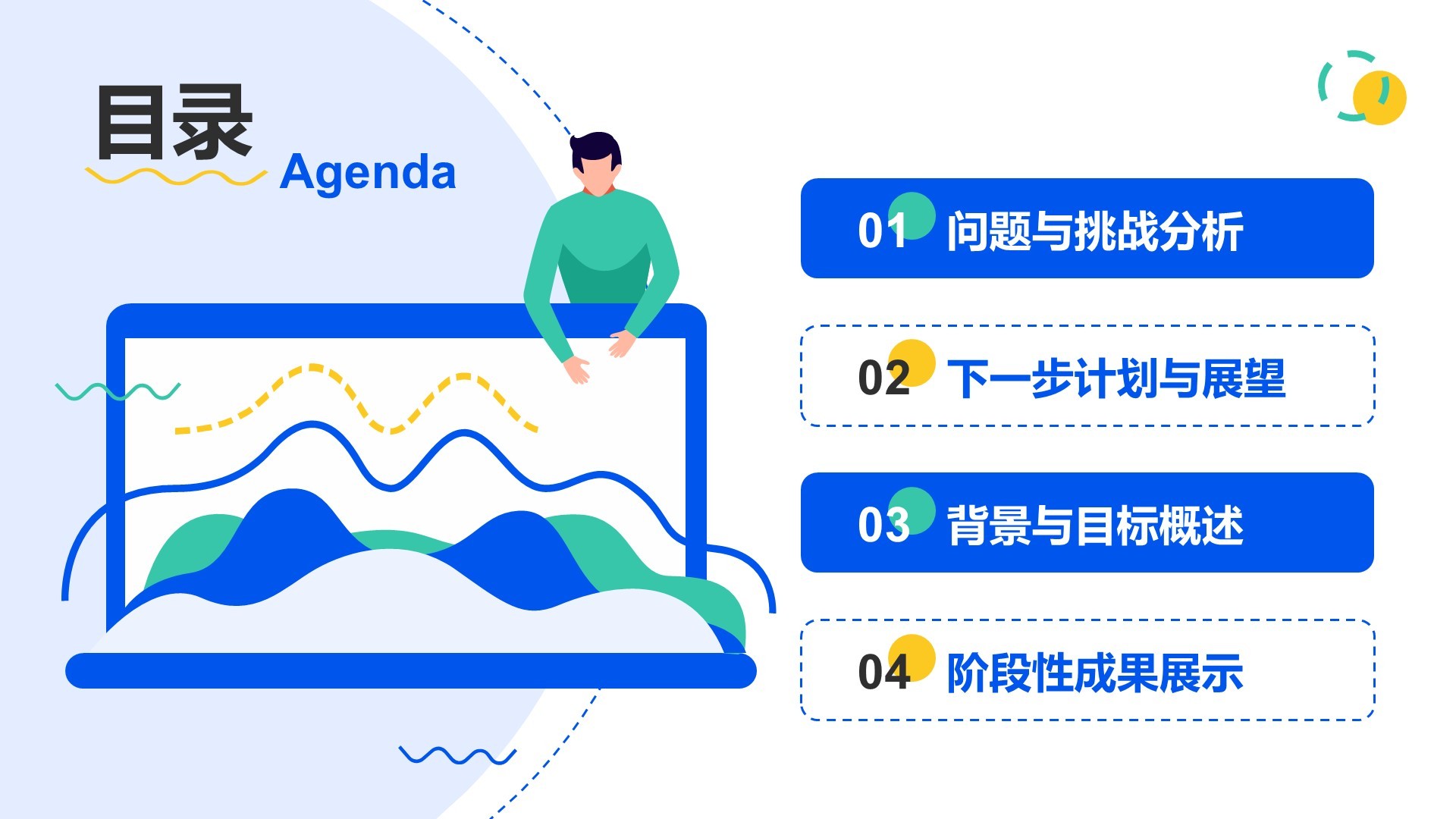 目录
Agenda

01 问题与挑战分析

02 下一步计划与展望

03 背景与目标概述

04 阶段性成果展示